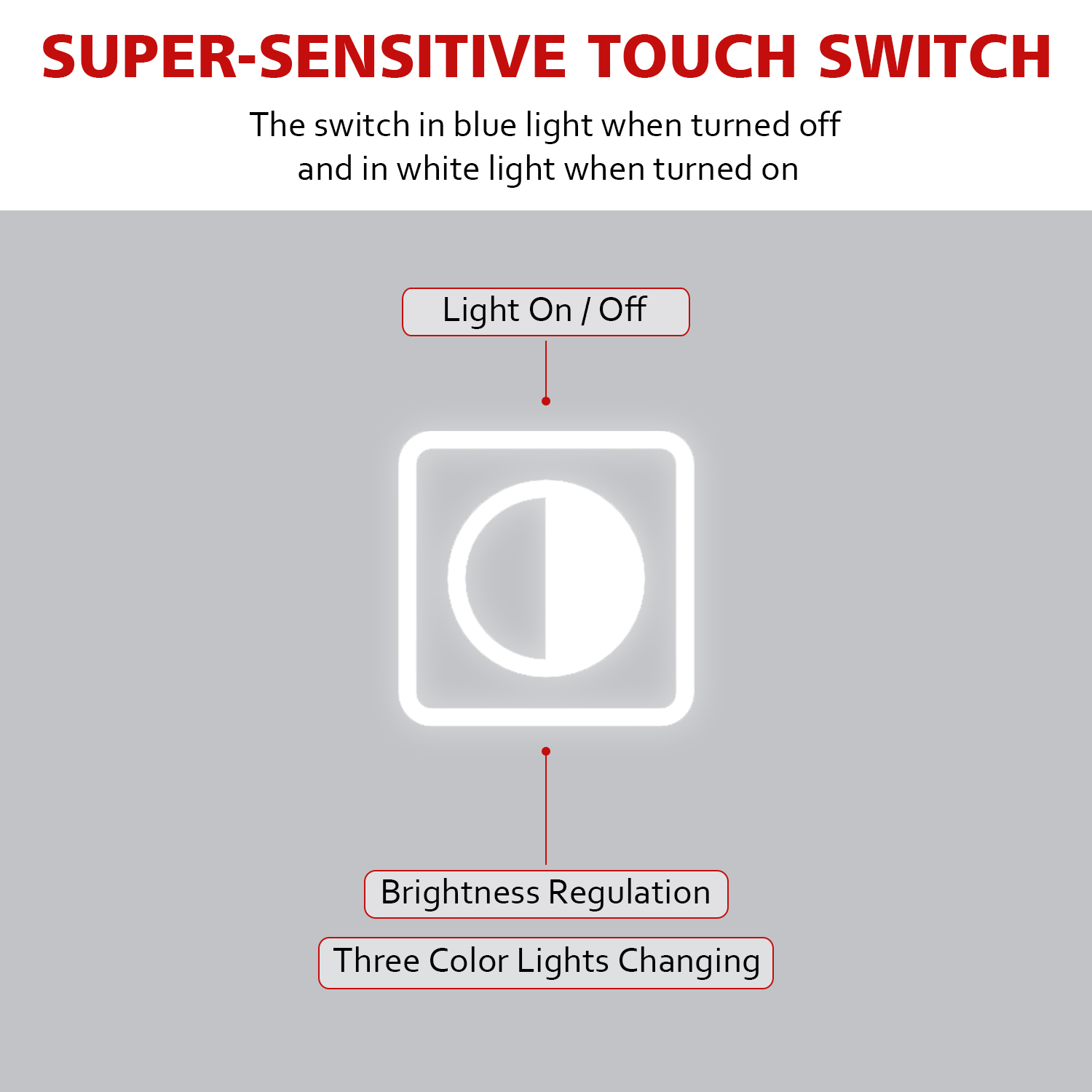 SUPER-SENSITIVE TOUCH SWITCH

The switch in blue light when turned off and in white light when turned on

Light On / Off

Brightness Regulation

Three Color Lights Changing